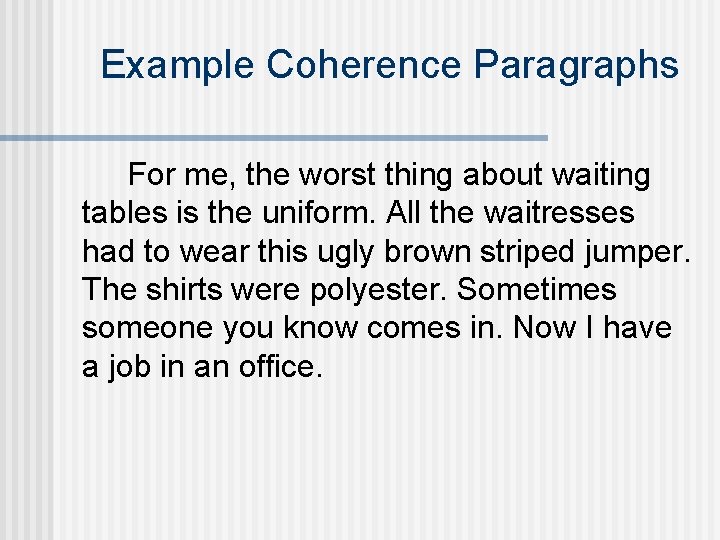 Example Coherence Paragraphs

For me, the worst thing about waiting tables is the uniform. All the waitresses had to wear this ugly brown striped jumper. The shirts were polyester. Sometimes someone you know comes in. Now I have a job in an office.